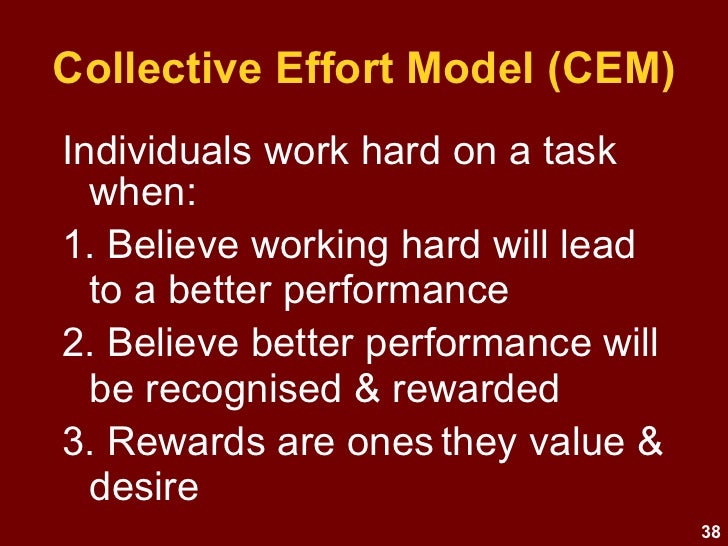 Collective Effort Model (CEM)

Individuals work hard on a task when:

1. Believe working hard will lead to a better performance

2. Believe better performance will be recognised & rewarded

3. Rewards are ones they value & desire

38